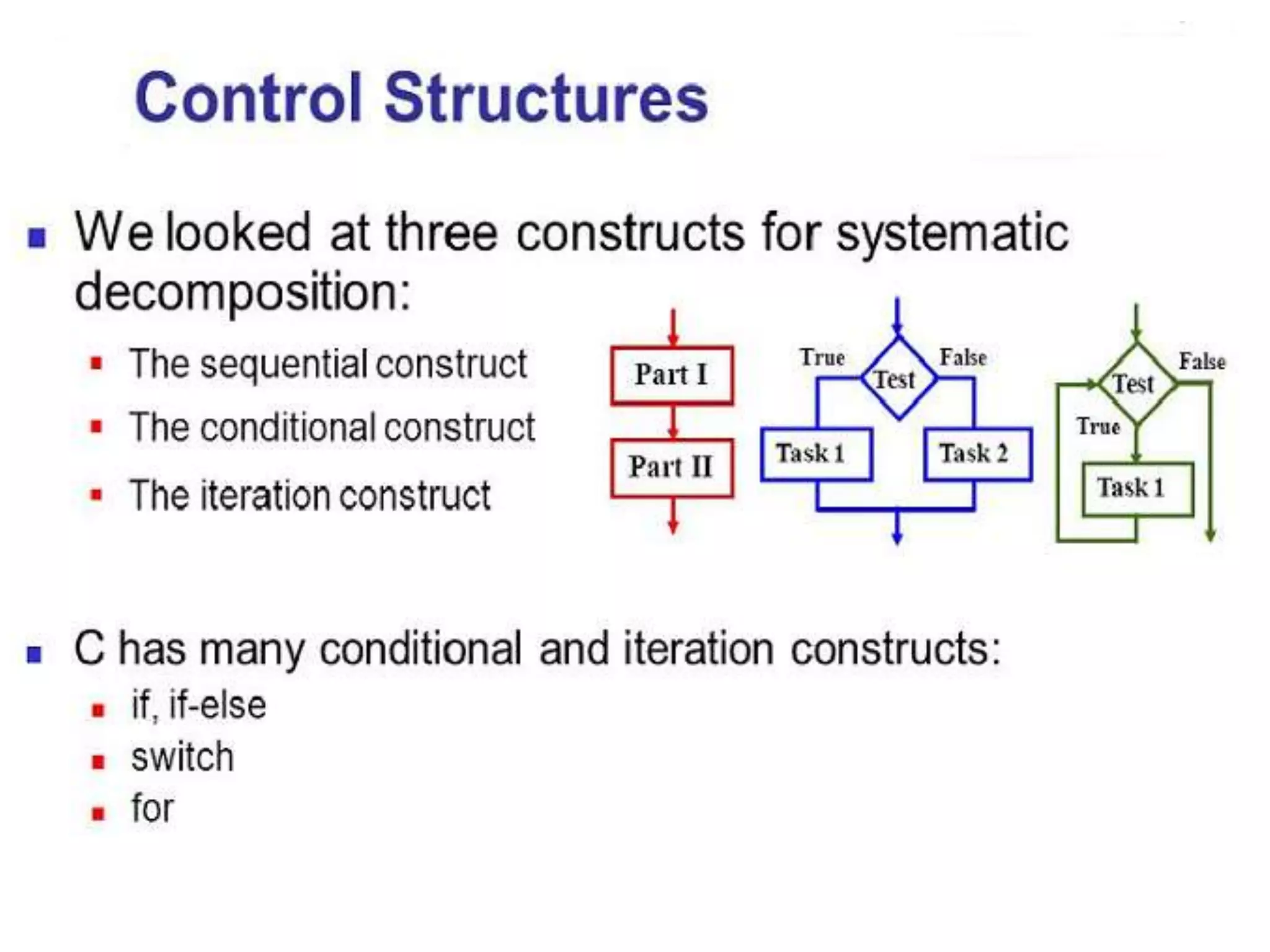 Control Structures

We looked at three constructs for systematic decomposition:

The sequential construct

The conditional construct

The iteration construct

Part I

Part II

True

Test

False

Task 1

Task 2

Test

False

True

Task 1

C has many conditional and iteration constructs:

if, if-else

switch

for